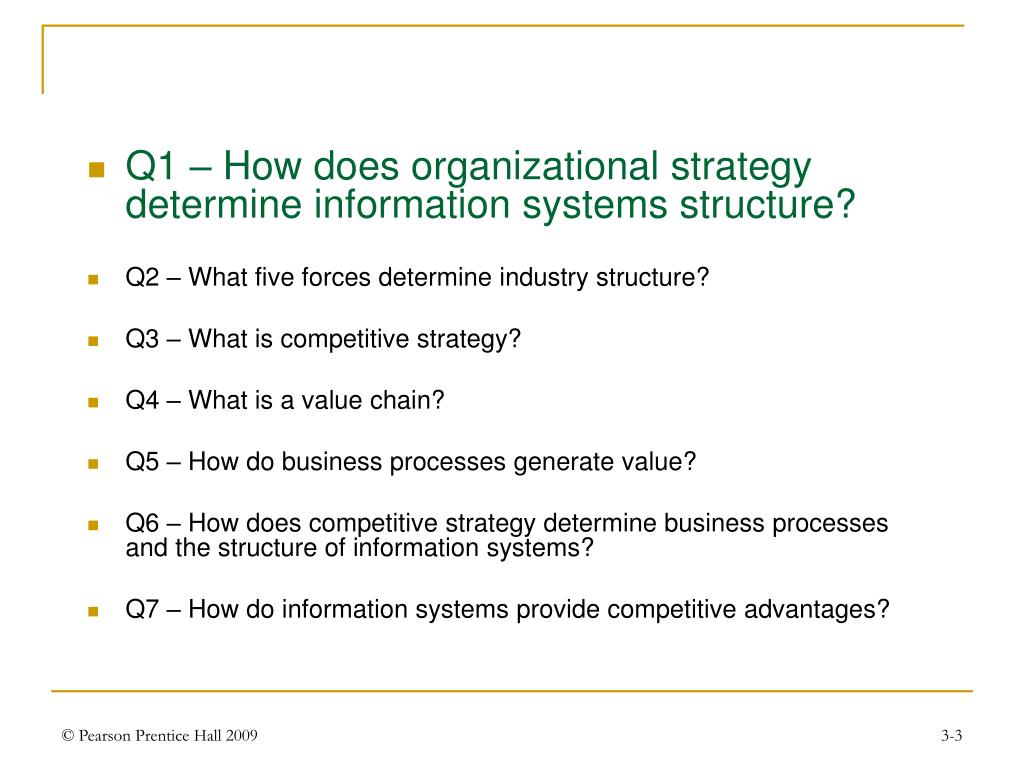 Q1 – How does organizational strategy determine information systems structure?

Q2 – What five forces determine industry structure?

Q3 – What is competitive strategy?

Q4 – What is a value chain?

Q5 – How do business processes generate value?

Q6 – How does competitive strategy determine business processes and the structure of information systems?

Q7 – How do information systems provide competitive advantages?

© Pearson Prentice Hall 2009

3-3